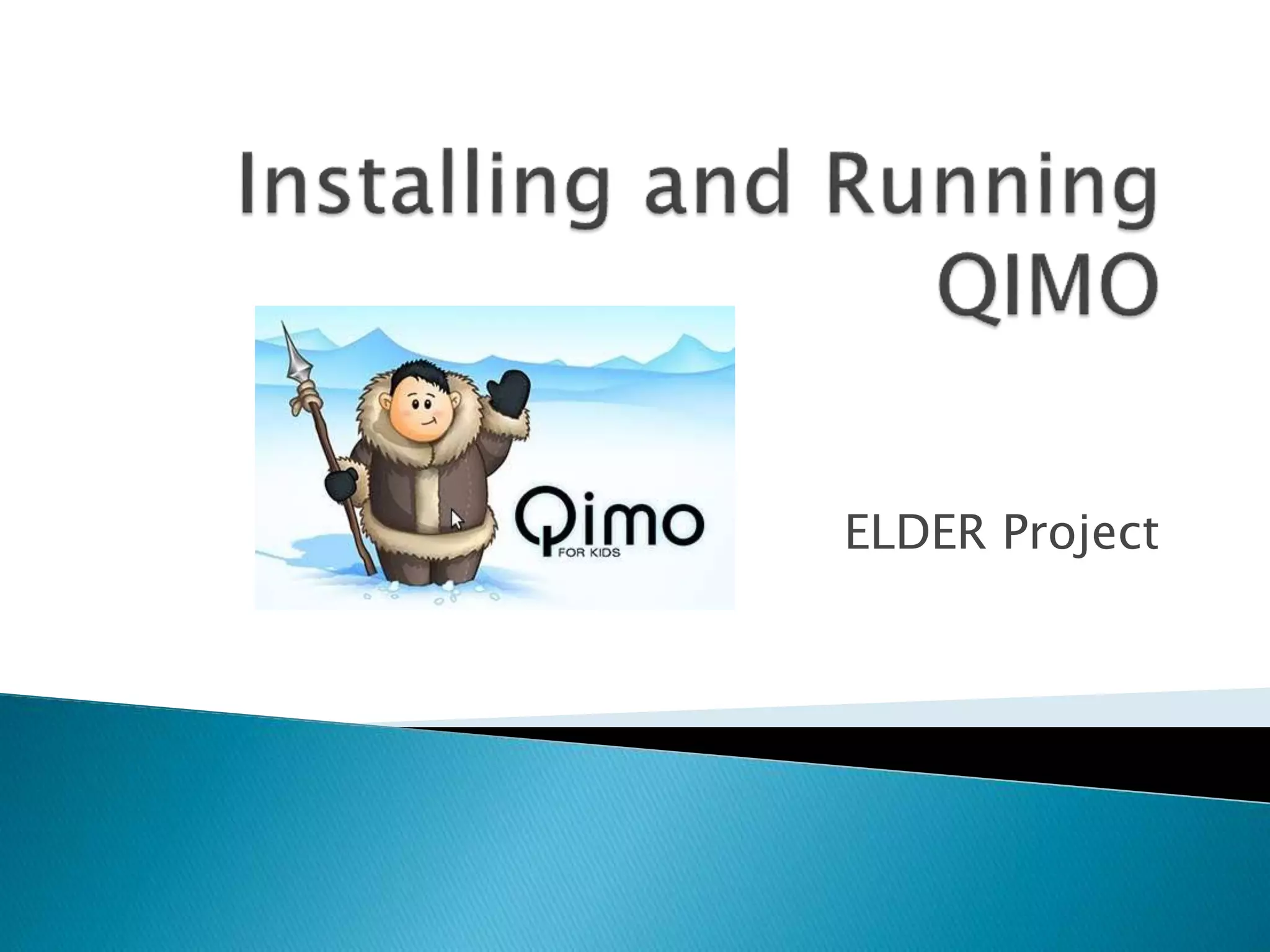 Installing and Running QIMO

Qimo
FOR KIDS

ELDER Project